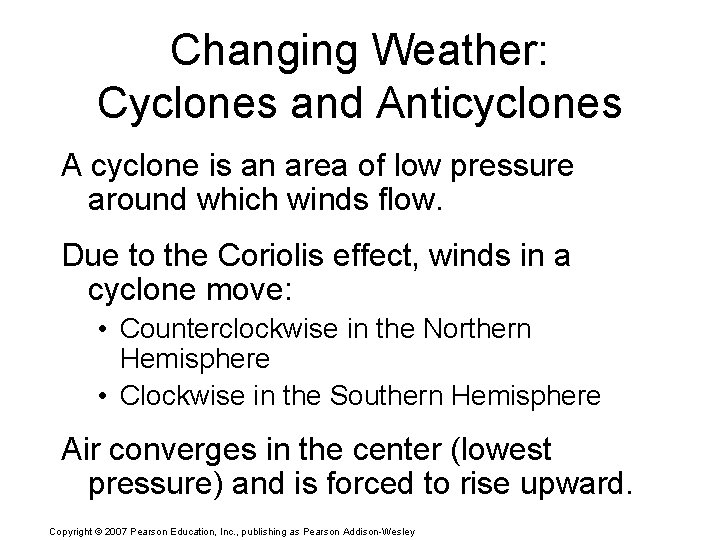 Changing Weather:
Cyclones and Anticyclones

A cyclone is an area of low pressure around which winds flow.

Due to the Coriolis effect, winds in a cyclone move:

• Counterclockwise in the Northern Hemisphere
• Clockwise in the Southern Hemisphere

Air converges in the center (lowest pressure) and is forced to rise upward.

Copyright © 2007 Pearson Education, Inc., publishing as Pearson Addison-Wesley